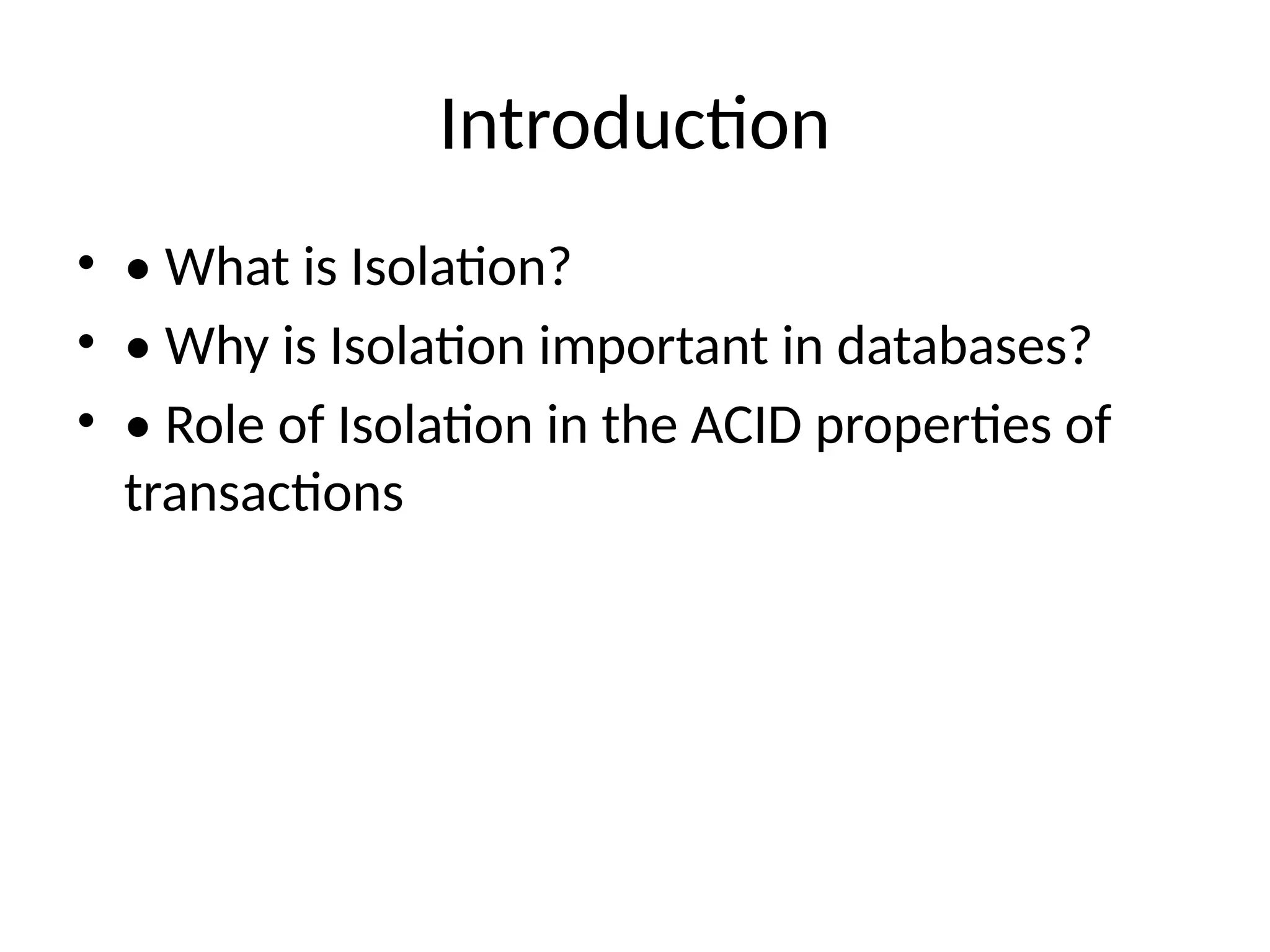 Introduction

• • What is Isolation?
• • Why is Isolation important in databases?
• • Role of Isolation in the ACID properties of transactions